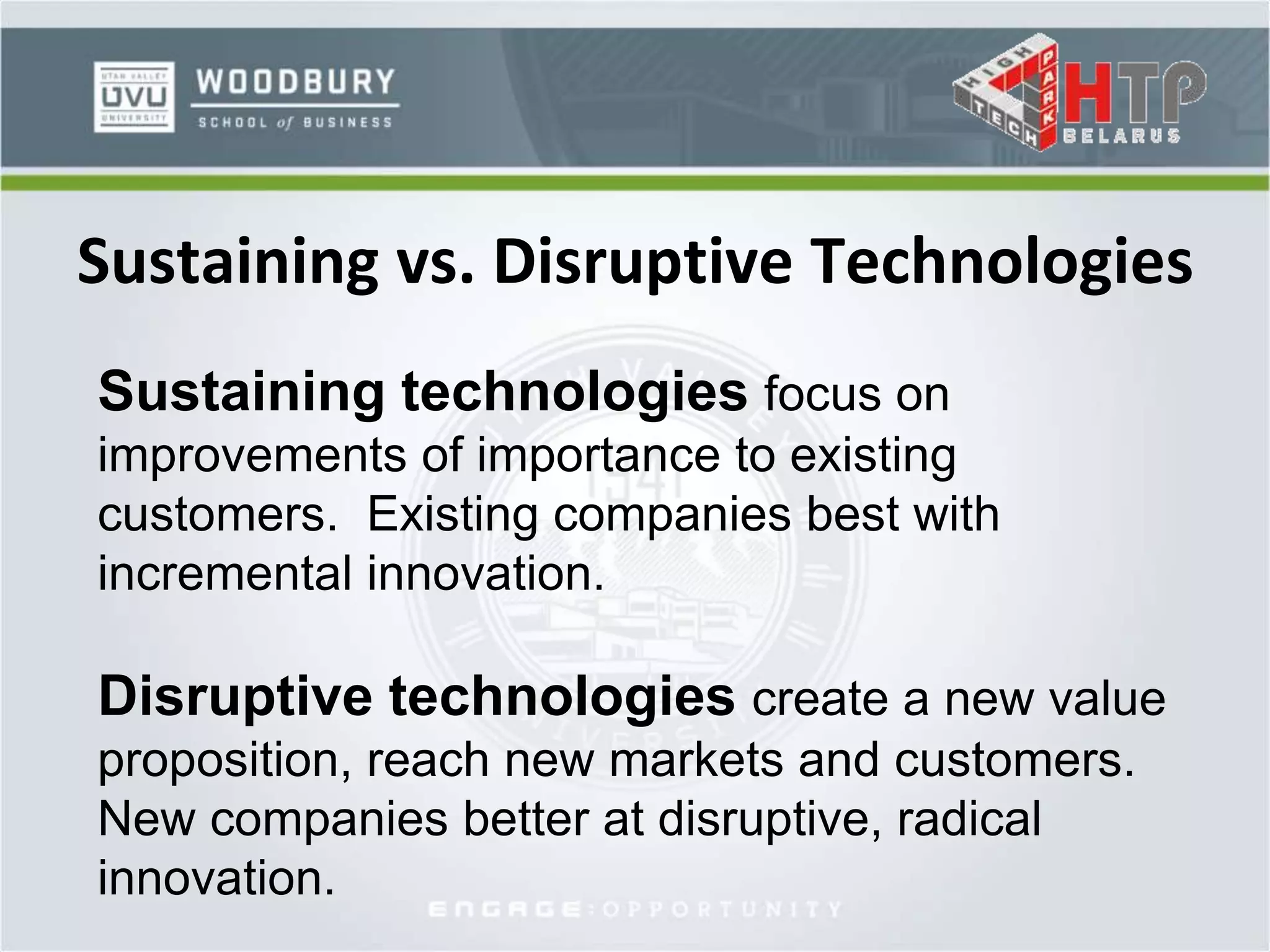 UTAH VALLEY
UVU
UNIVERSITY

WOODBURY
SCHOOL of BUSINESS

HIGH TECH PARK
HTP
BELARUS

Sustaining vs. Disruptive Technologies

Sustaining technologies focus on improvements of importance to existing customers. Existing companies best with incremental innovation.

Disruptive technologies create a new value proposition, reach new markets and customers. New companies better at disruptive, radical innovation.

ENGAGE:OPPORTUNITY